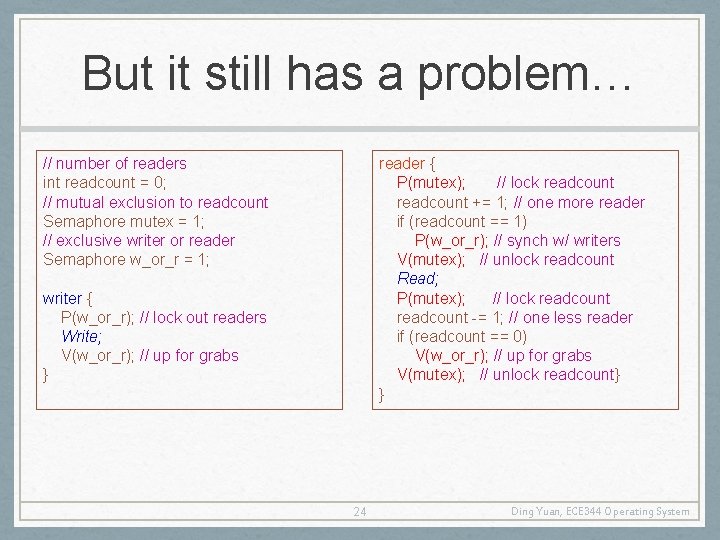 But it still has a problem…

// number of readers
int readcount = 0;
// mutual exclusion to readcount
Semaphore mutex = 1;
// exclusive writer or reader
Semaphore w_or_r = 1;

writer {
P(w_or_r); // lock out readers
Write;
V(w_or_r); // up for grabs
}

reader {
P(mutex); // lock readcount
readcount += 1; // one more reader
if (readcount == 1)
P(w_or_r); // synch w/ writers
V(mutex); // unlock readcount
Read;
P(mutex); // lock readcount
readcount -= 1; // one less reader
if (readcount == 0)
V(w_or_r); // up for grabs
V(mutex); // unlock readcount}
}

24

Ding Yuan, ECE344 Operating System